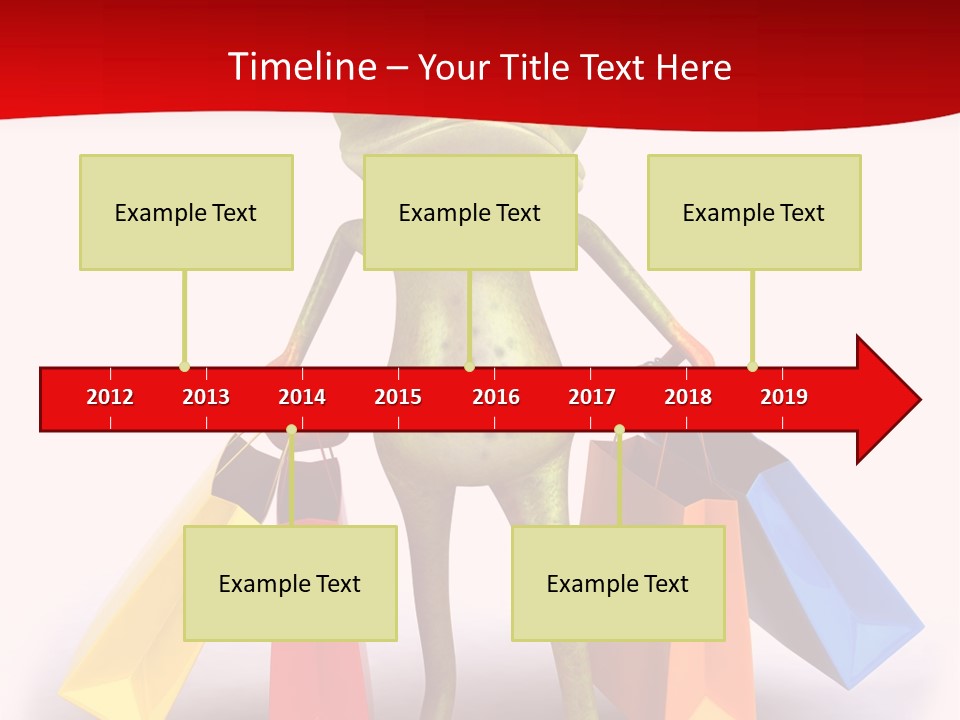 Timeline – Your Title Text Here

Example Text

Example Text

Example Text

2012 2013 2014 2015 2016 2017 2018 2019

Example Text

Example Text